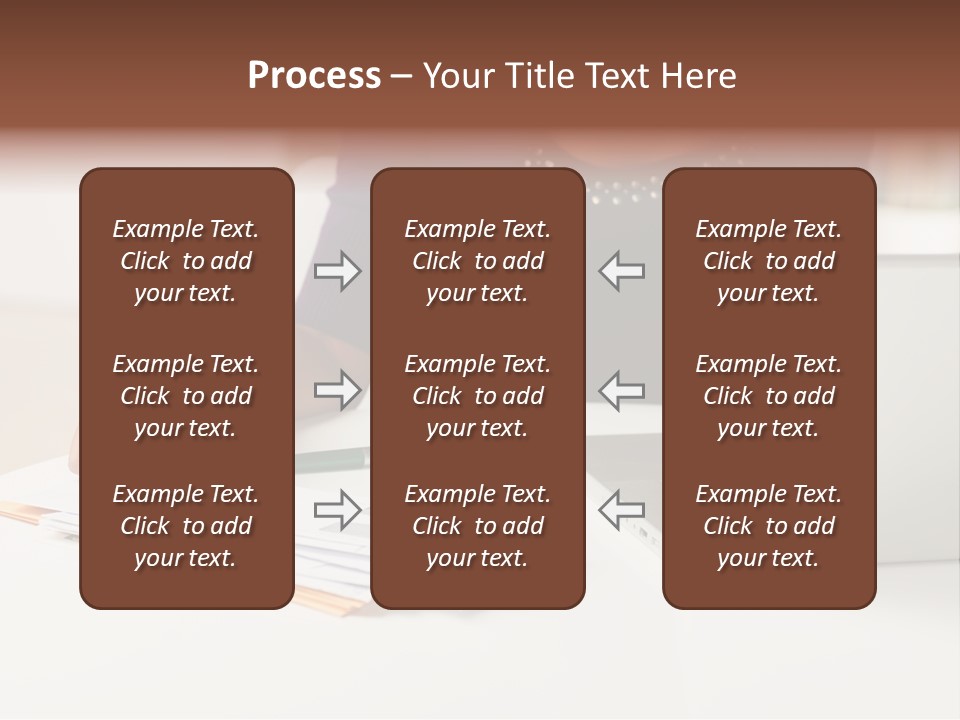 Process – Your Title Text Here

Example Text. Click to add your text.

Example Text. Click to add your text.

Example Text. Click to add your text.

Example Text. Click to add your text.

Example Text. Click to add your text.

Example Text. Click to add your text.

Example Text. Click to add your text.

Example Text. Click to add your text.

Example Text. Click to add your text.